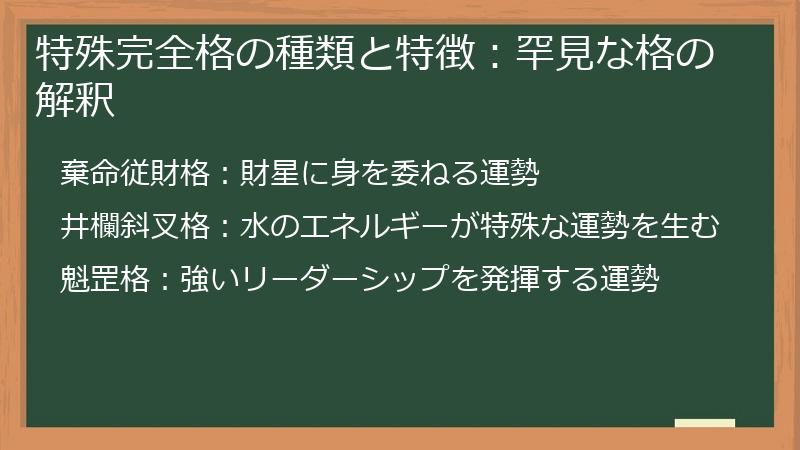 特殊完全格の種類と特徴：罕見な格の解釈

棄命従財格：財星に身を委ねる運勢

井欄斜叉格：水のエネルギーが特殊な運勢を生む

魁罡格：強いリーダーシップを発揮する運勢